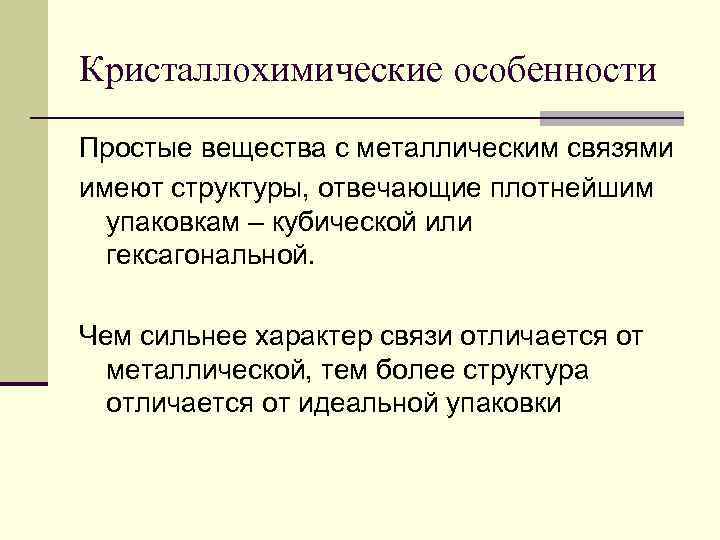 Кристаллохимические особенности

Простые вещества с металлическим связями имеют структуры, отвечающие плотнейшим упаковкам – кубической или гексагональной.

Чем сильнее характер связи отличается от металлической, тем более структура отличается от идеальной упаковки